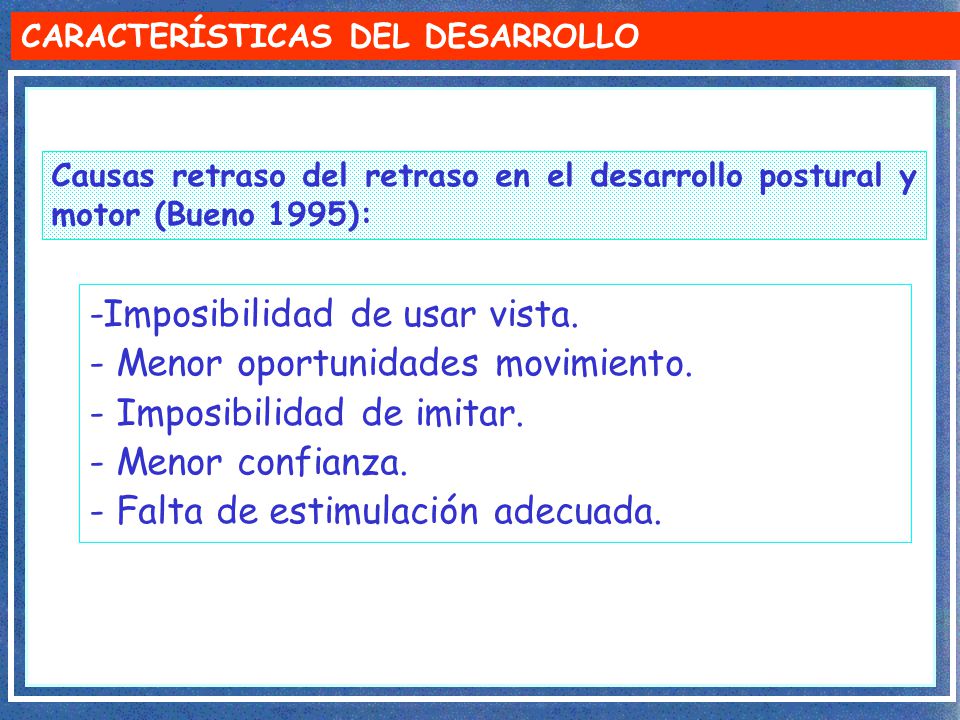 CARACTERÍSTICAS DEL DESARROLLO

Causas retraso del retraso en el desarrollo postural y motor (Bueno 1995):

-Imposibilidad de usar vista.
- Menor oportunidades movimiento.
- Imposibilidad de imitar.
- Menor confianza.
- Falta de estimulación adecuada.